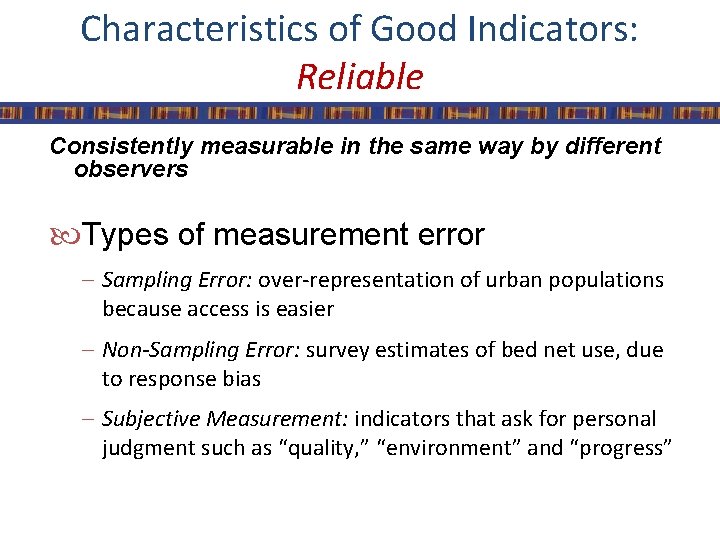 Characteristics of Good Indicators: Reliable

Consistently measurable in the same way by different observers

Types of measurement error

– Sampling Error: over-representation of urban populations because access is easier

– Non-Sampling Error: survey estimates of bed net use, due to response bias

– Subjective Measurement: indicators that ask for personal judgment such as “quality,” “environment” and “progress”